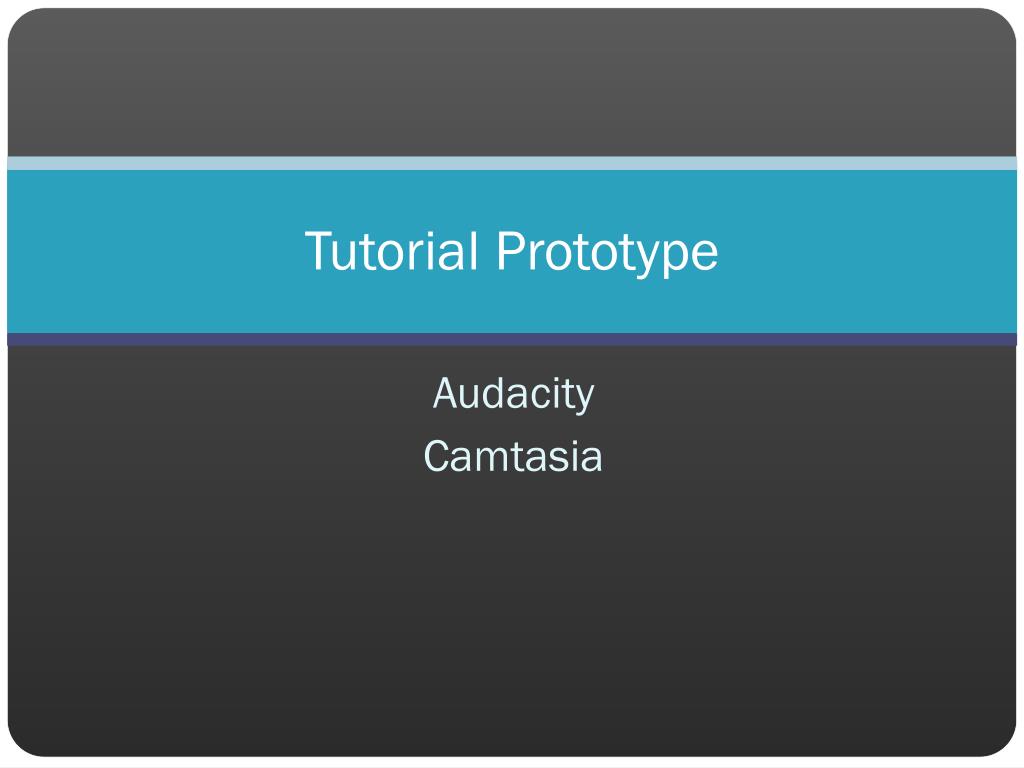 Tutorial Prototype

Audacity
Camtasia